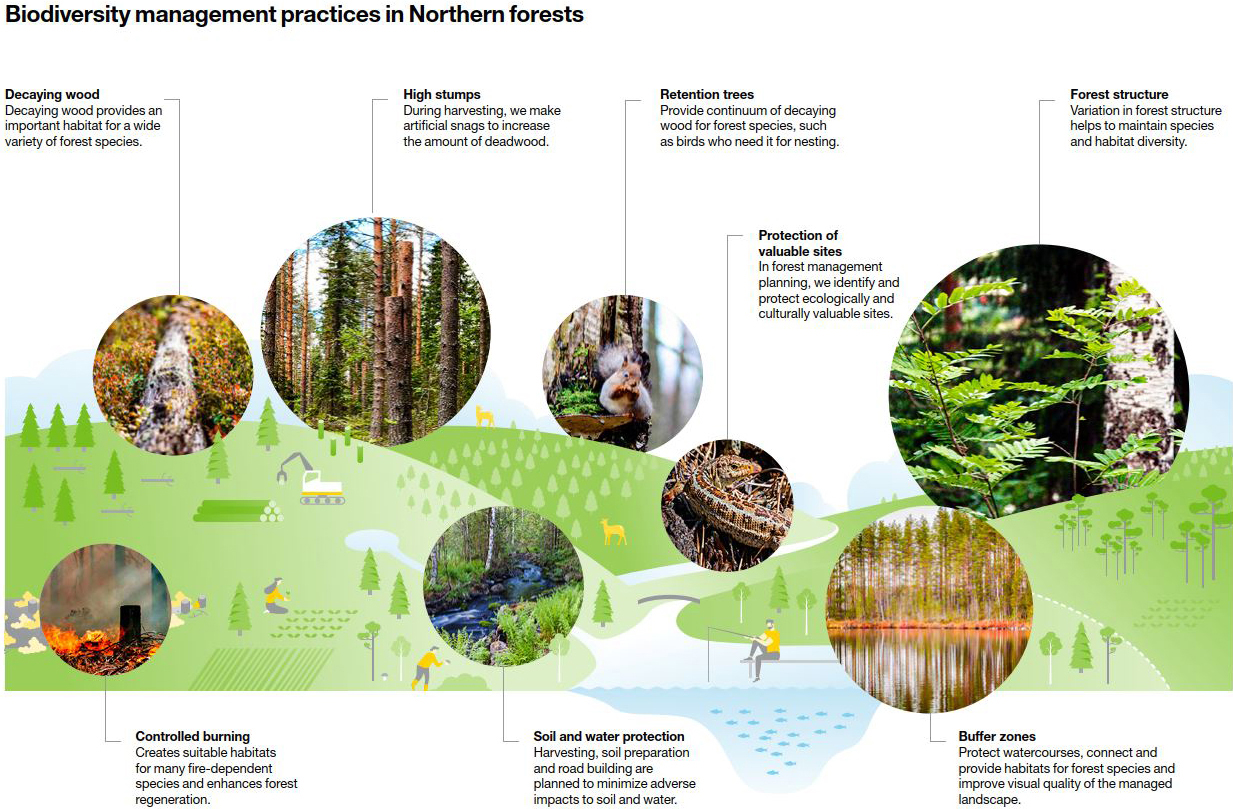 Biodiversity management practices in Northern forests

Decaying wood
Decaying wood provides an important habitat for a wide variety of forest species.

High stumps
During harvesting, we make artificial snags to increase the amount of deadwood.

Retention trees
Provide continuum of decaying wood for forest species, such as birds who need it for nesting.

Forest structure
Variation in forest structure helps to maintain species and habitat diversity.

Protection of valuable sites
In forest management planning, we identify and protect ecologically and culturally valuable sites.

Controlled burning
Creates suitable habitats for many fire-dependent species and enhances forest regeneration.

Soil and water protection
Harvesting, soil preparation and road building are planned to minimize adverse impacts to soil and water.

Buffer zones
Protect watercourses, connect and provide habitats for forest species and improve visual quality of the managed landscape.